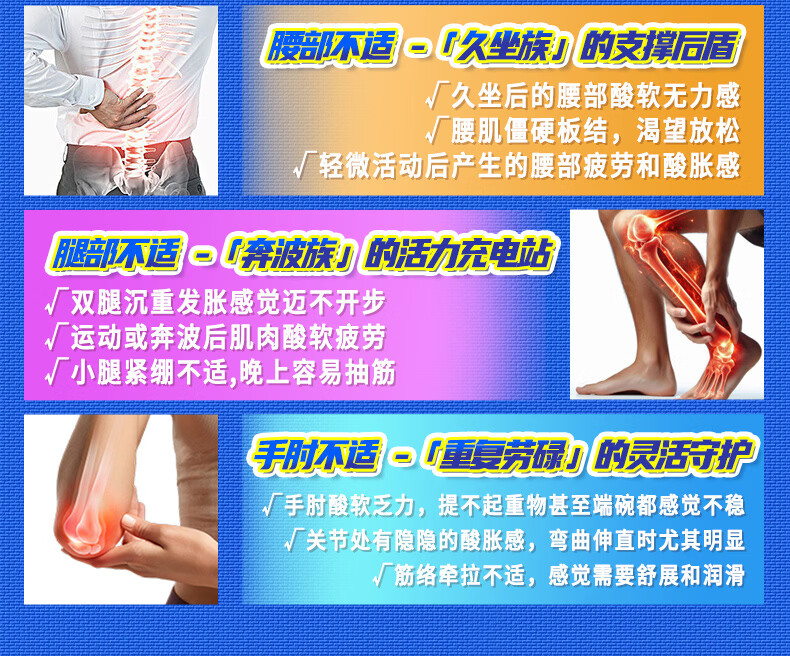 腰部不适 -「久坐族」的支撑后盾

√久坐后的腰部酸软无力感
√腰肌僵硬板结，渴望放松
√轻微活动后产生的腰部疲劳和酸胀感

腿部不适 -「奔波族」的活力充电站

√双腿沉重发胀感觉迈不开步
√运动或奔波后肌肉酸软疲劳
√小腿紧绷不适,晚上容易抽筋

手肘不适 -「重复劳碌」的灵活守护

√手肘酸软乏力，提不起重物甚至端碗都感觉不稳
√关节处有隐隐的酸胀感，弯曲伸直时尤其明显
√筋络牵拉不适，感觉需要舒展和润滑